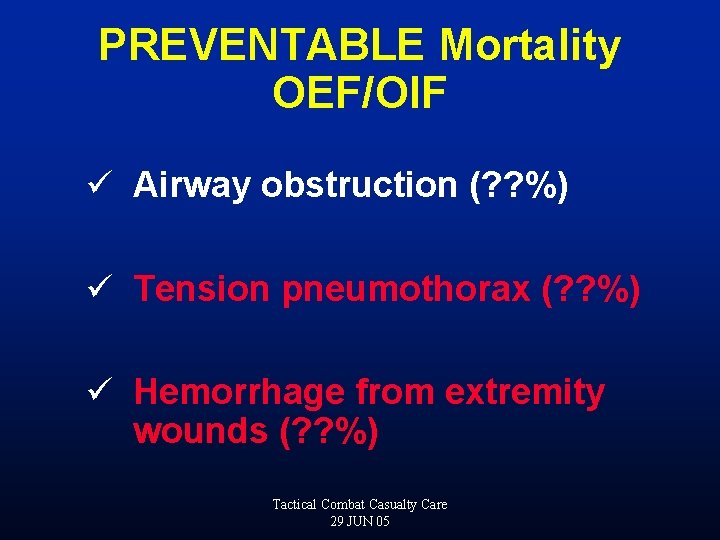 PREVENTABLE Mortality
OEF/OIF

✓ Airway obstruction (??%)

✓ Tension pneumothorax (??%)

✓ Hemorrhage from extremity wounds (??%)

Tactical Combat Casualty Care
29 JUN 05